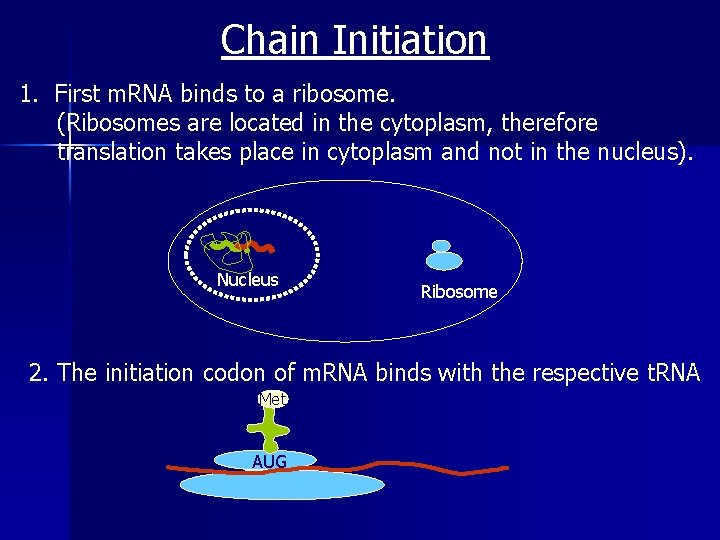 Chain Initiation

1. First mRNA binds to a ribosome. (Ribosomes are located in the cytoplasm, therefore translation takes place in cytoplasm and not in the nucleus).

Nucleus

Ribosome

2. The initiation codon of mRNA binds with the respective tRNA

Met

AUG